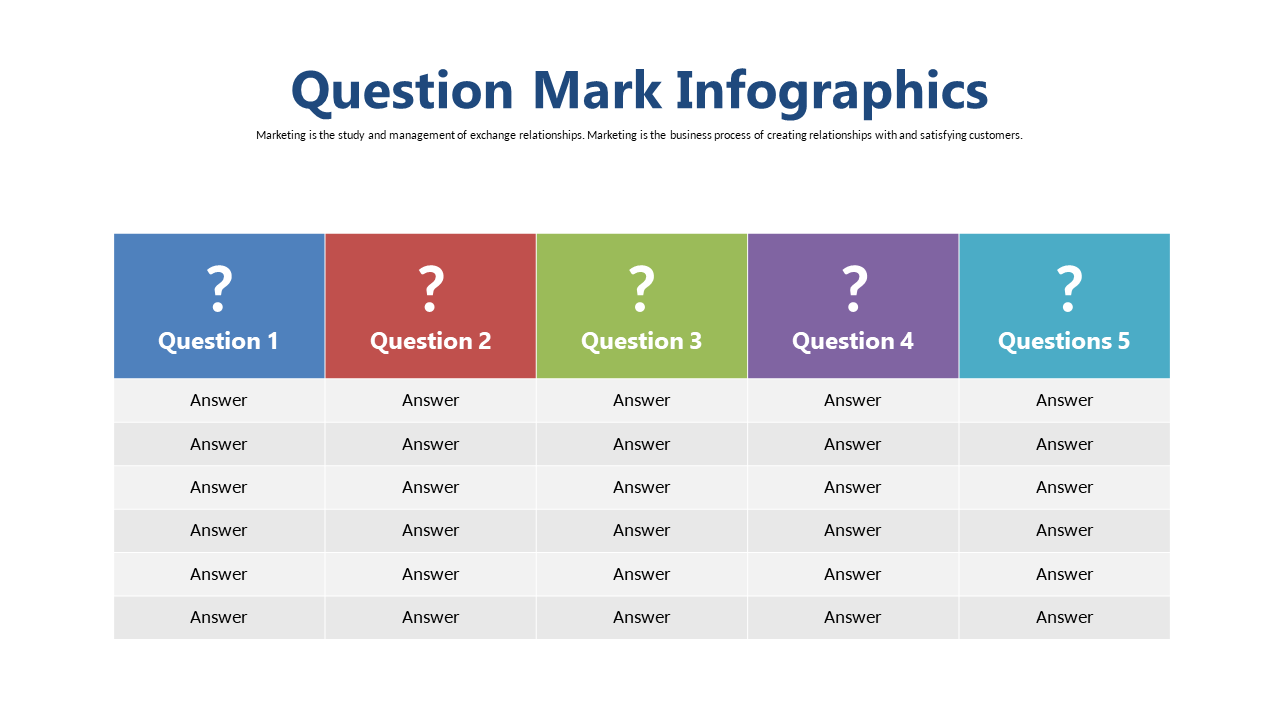 Question Mark Infographics

Marketing is the study and management of exchange relationships. Marketing is the business process of creating relationships with and satisfying customers.

| ? Question 1 | ? Question 2 | ? Question 3 | ? Question 4 | ? Questions 5 |
|---|---|---|---|---|
| Answer | Answer | Answer | Answer | Answer |
| Answer | Answer | Answer | Answer | Answer |
| Answer | Answer | Answer | Answer | Answer |
| Answer | Answer | Answer | Answer | Answer |
| Answer | Answer | Answer | Answer | Answer |
| Answer | Answer | Answer | Answer | Answer |